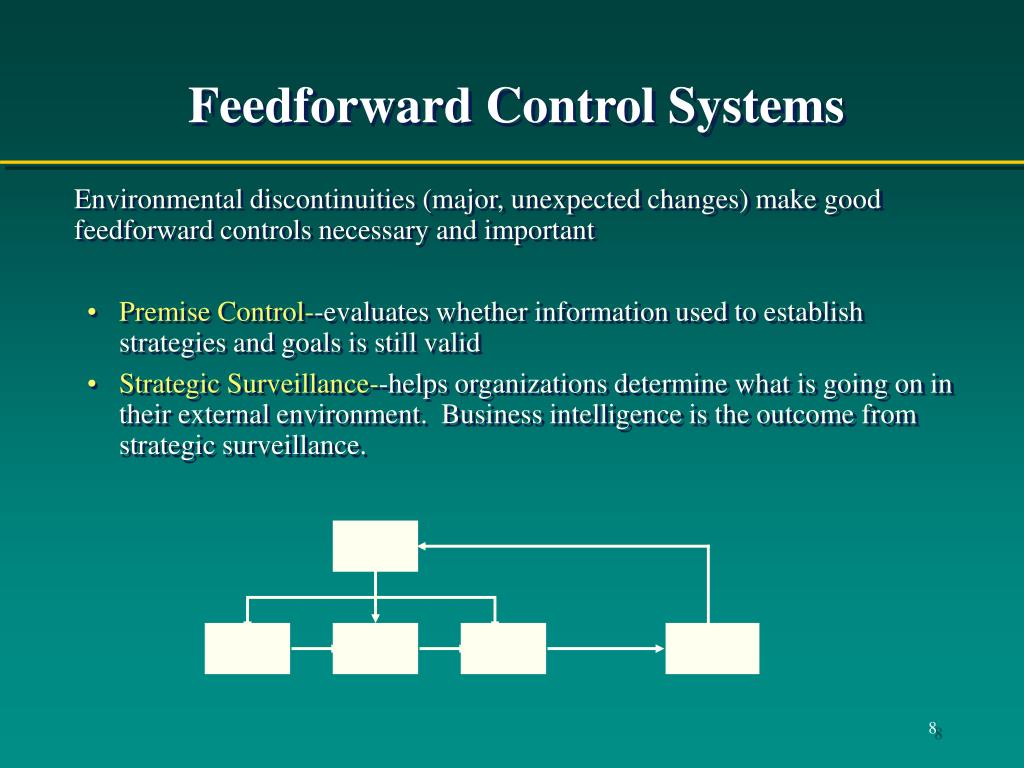 Feedforward Control Systems

Environmental discontinuities (major, unexpected changes) make good feedforward controls necessary and important

• Premise Control--evaluates whether information used to establish strategies and goals is still valid
• Strategic Surveillance--helps organizations determine what is going on in their external environment. Business intelligence is the outcome from strategic surveillance.

8